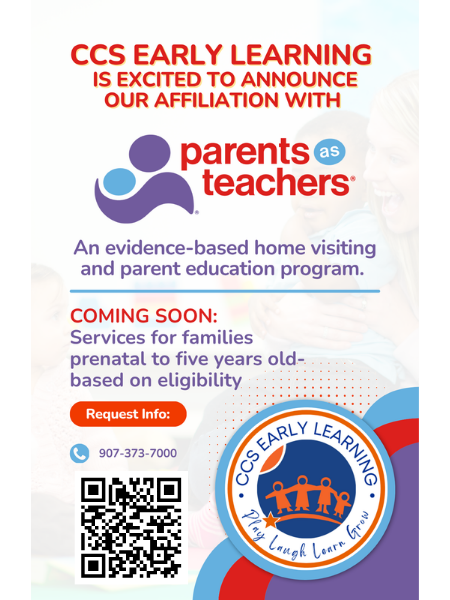 CCS EARLY LEARNING
IS EXCITED TO ANNOUNCE OUR AFFILIATION WITH

parents as teachers®

An evidence-based home visiting and parent education program.

COMING SOON:
Services for families prenatal to five years old- based on eligibility

Request Info:

907-373-7000

CCS EARLY LEARNING

Play Laugh Learn Grow